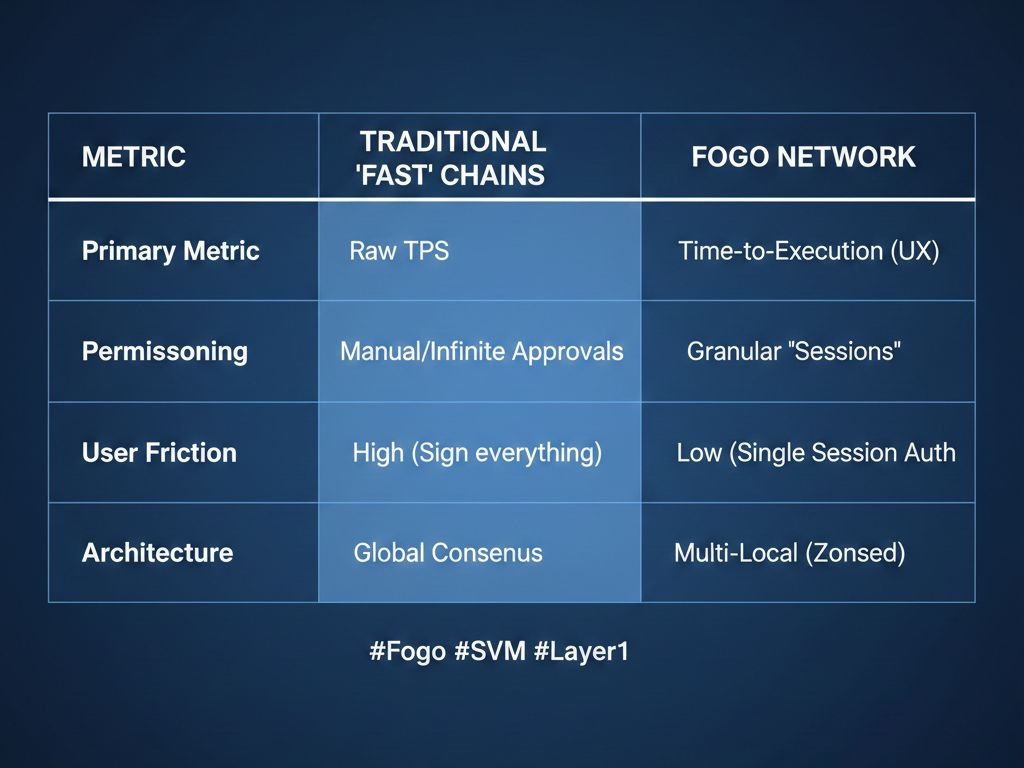 | METRIC | TRADITIONAL 'FAST' CHAINS | FOGO NETWORK |
|---|---|---|
| Primary Metric | Raw TPS | Time-to-Execution (UX) |
| Permissoning | Manual/Infinite Approvals | Granular "Sessions" |
| User Friction | High (Sign everything) | Low (Single Session Auth |
| Architecture | Global Consenus | Multi-Local (Zonsed) |

#Fogo #SVM #Layer1